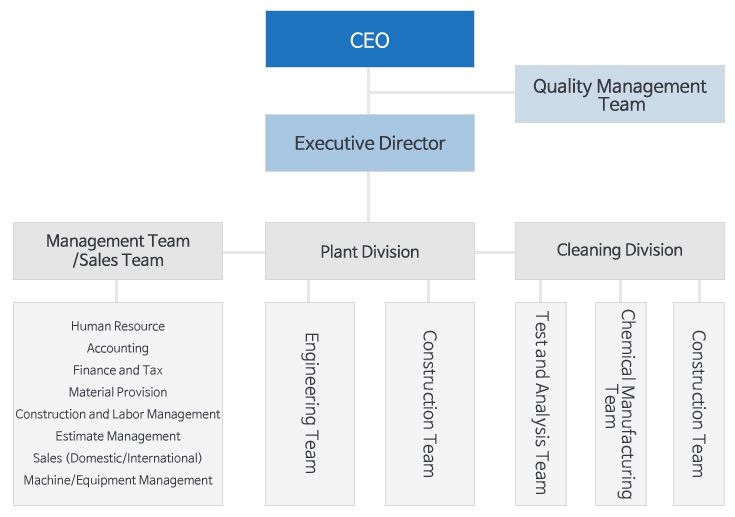 CEO

Quality Management Team

Executive Director

Management Team /Sales Team

Plant Division

Cleaning Division

Human Resource
Accounting
Finance and Tax
Material Provision
Construction and Labor Management
Estimate Management
Sales (Domestic/International)
Machine/Equipment Management

Engineering Team

Construction Team

Test and Analysis Team

Chemical Manufacturing Team

Construction Team